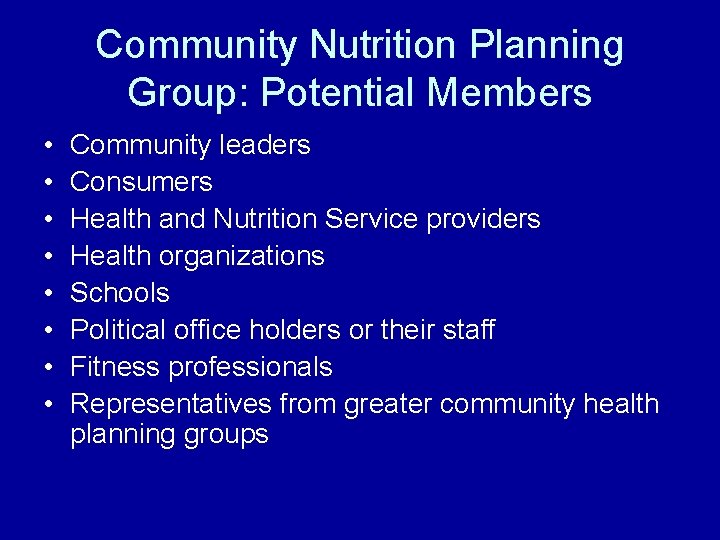 Community Nutrition Planning Group: Potential Members

• Community leaders
• Consumers
• Health and Nutrition Service providers
• Health organizations
• Schools
• Political office holders or their staff
• Fitness professionals
• Representatives from greater community health planning groups